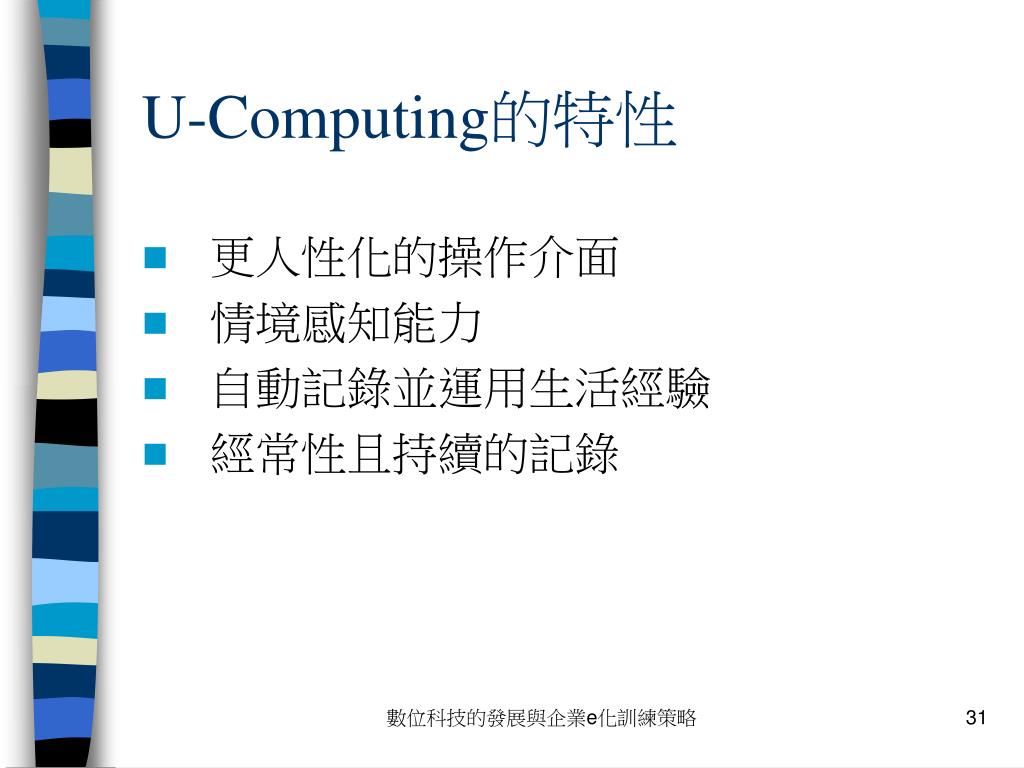 U-Computing的特性

- 更人性化的操作介面
- 情境感知能力
- 自動記錄並運用生活經驗
- 經常性且持續的記錄

數位科技的發展與企業e化訓練策略

31